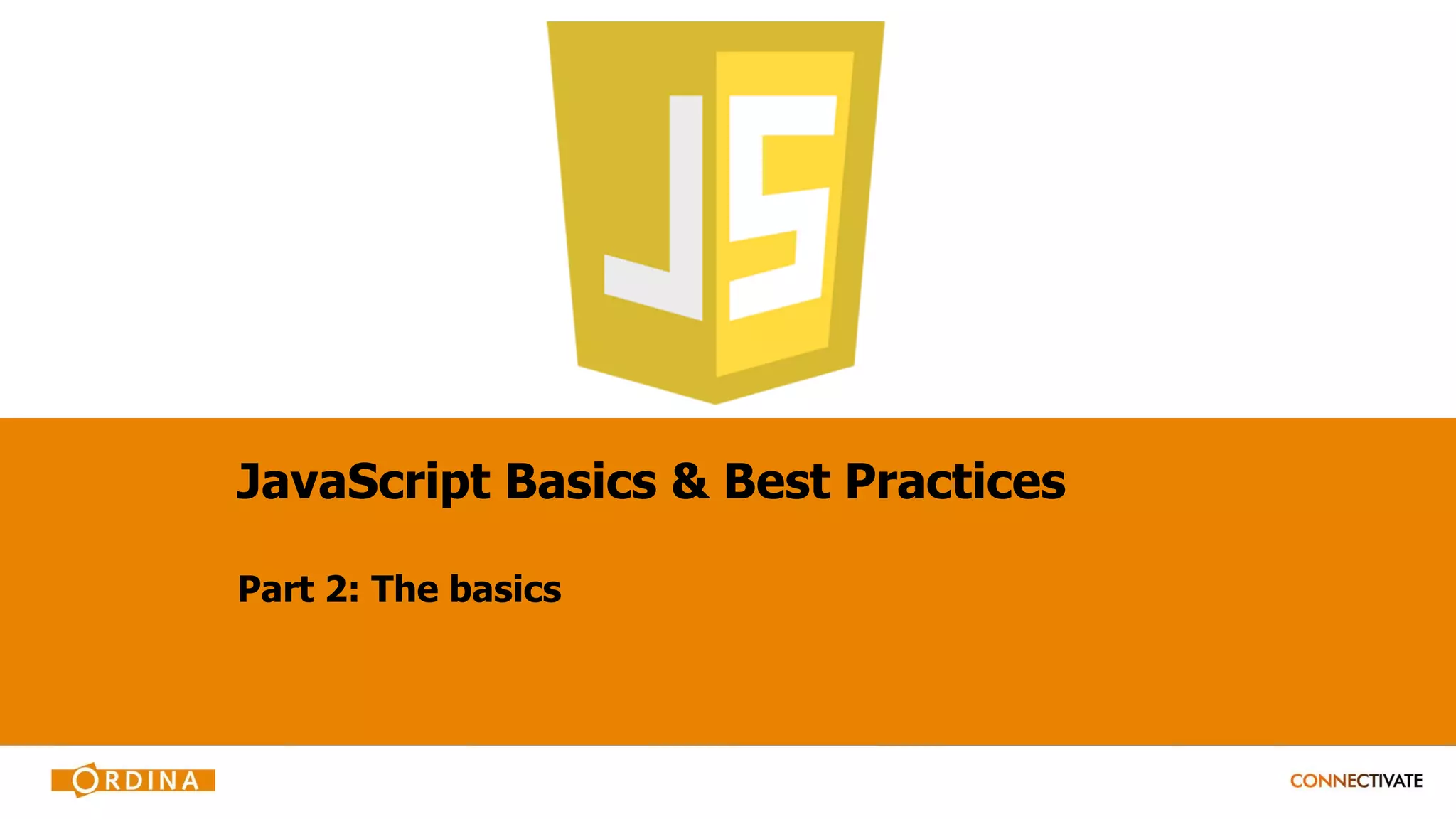 JS

JavaScript Basics & Best Practices

Part 2: The basics

ORDINA

CONNECTIVATE